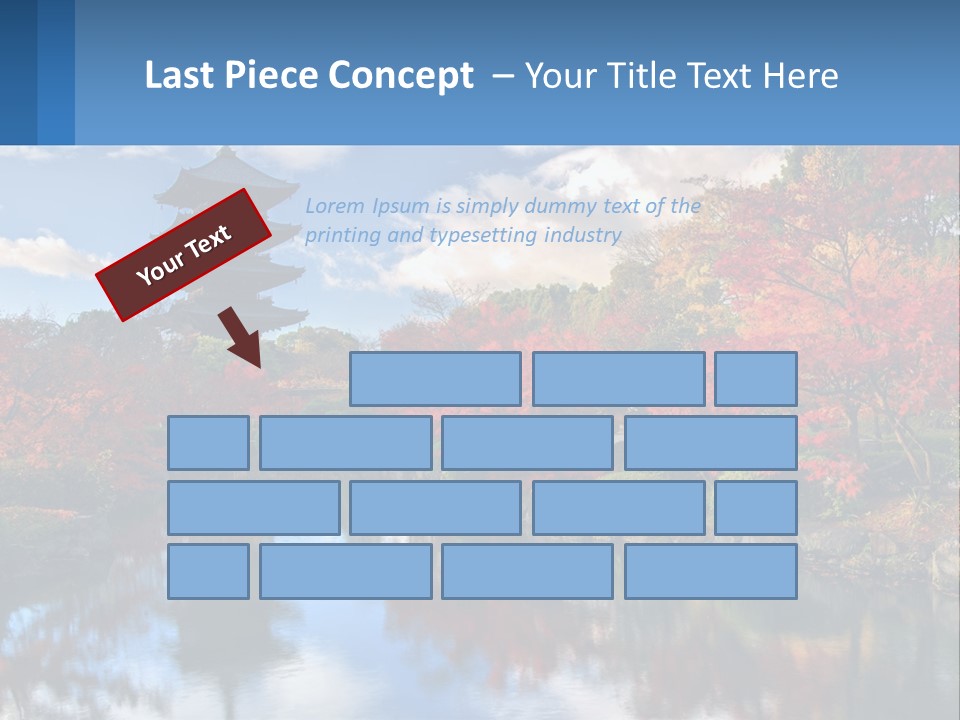 Last Piece Concept – Your Title Text Here

Your Text

Lorem Ipsum is simply dummy text of the printing and typesetting industry